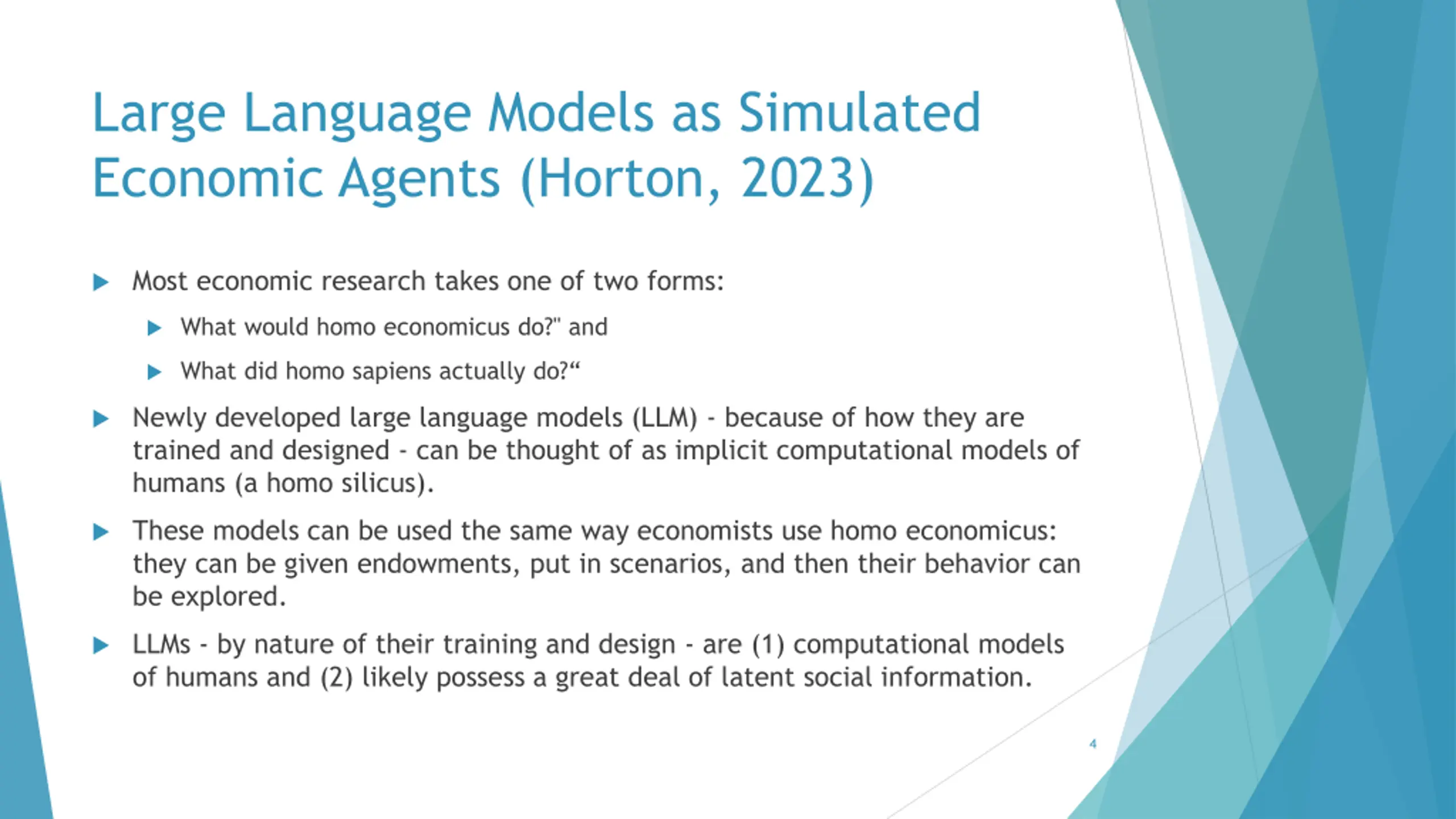 Large Language Models as Simulated Economic Agents (Horton, 2023)

Most economic research takes one of two forms:

What would homo economicus do?" and

What did homo sapiens actually do?“

Newly developed large language models (LLM) - because of how they are trained and designed - can be thought of as implicit computational models of humans (a homo silicus).

These models can be used the same way economists use homo economicus: they can be given endowments, put in scenarios, and then their behavior can be explored.

LLMs - by nature of their training and design - are (1) computational models of humans and (2) likely possess a great deal of latent social information.

4